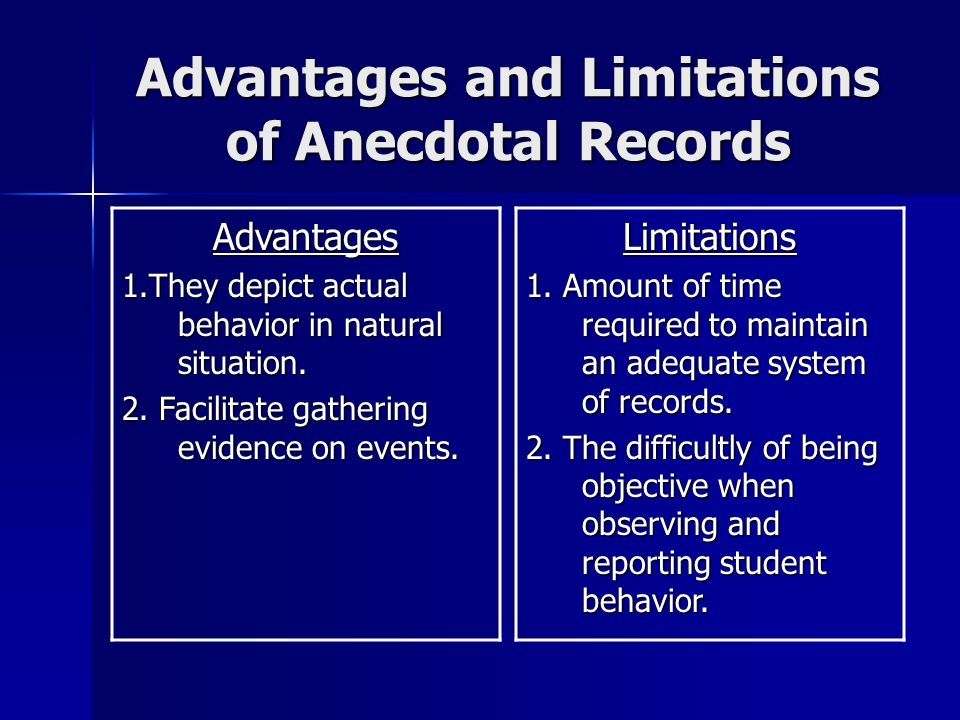 Advantages and Limitations of Anecdotal Records

Advantages

1.They depict actual behavior in natural situation.

2. Facilitate gathering evidence on events.

Limitations

1. Amount of time required to maintain an adequate system of records.

2. The difficultly of being objective when observing and reporting student behavior.